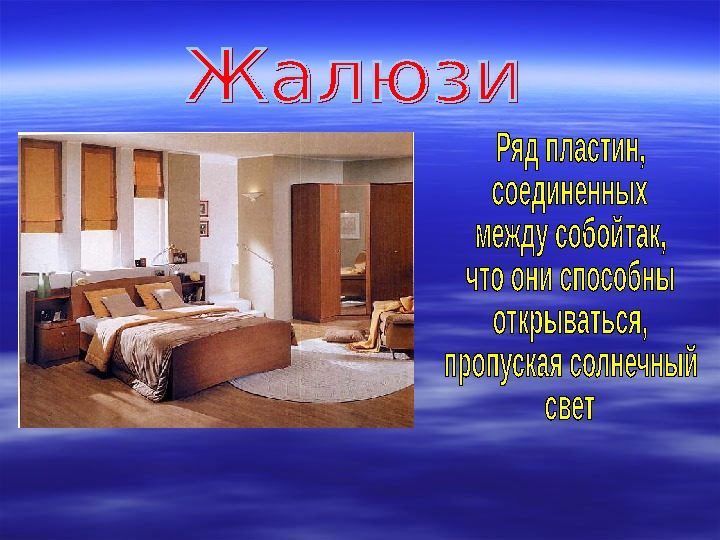 Жалюзи

Ряд пластин, соединенных между собойтак, что они способны открываться, пропуская солнечный свет